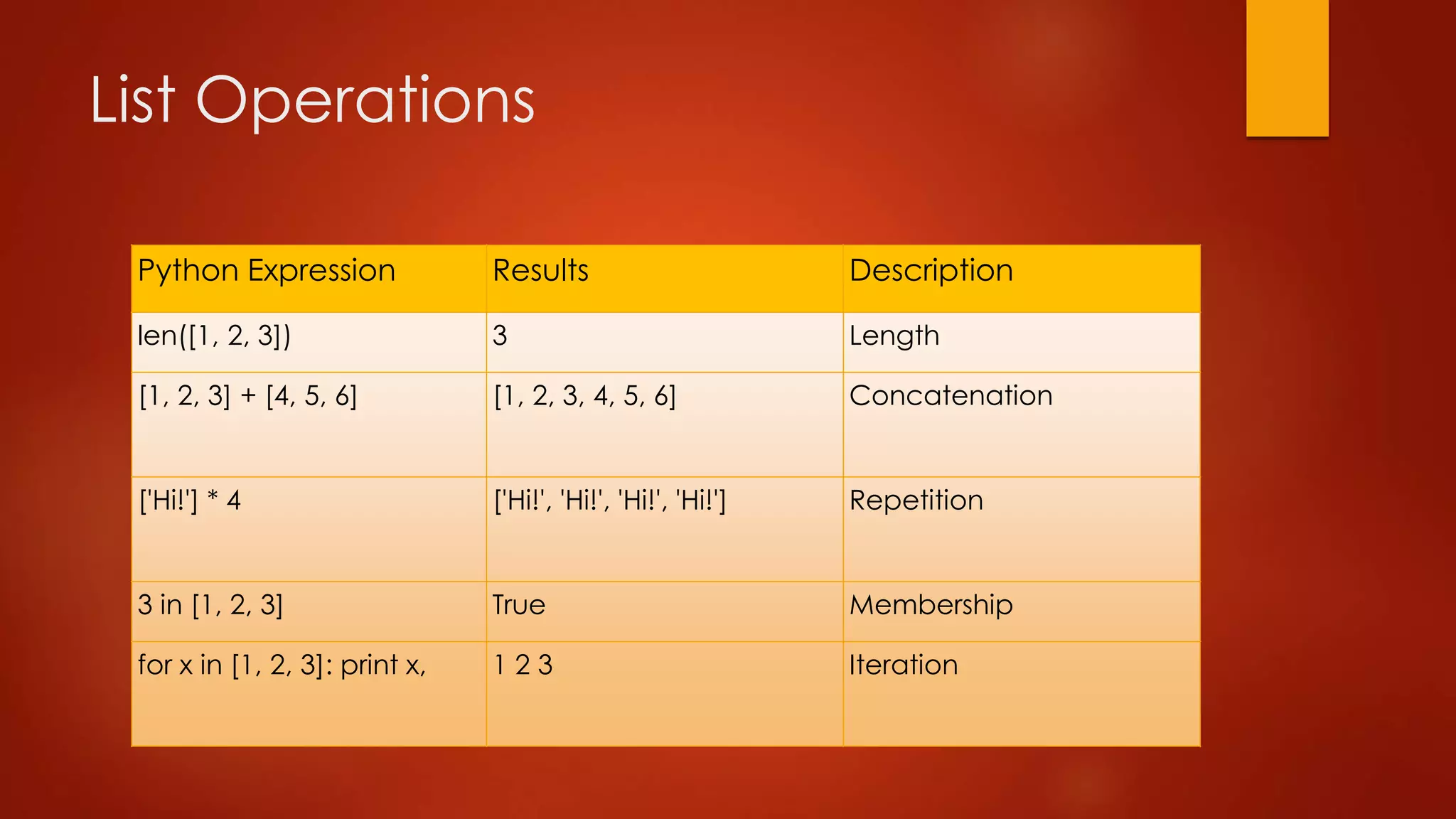 List Operations

| Python Expression | Results | Description |
|---|---|---|
| len([1, 2, 3]) | 3 | Length |
| [1, 2, 3] + [4, 5, 6] | [1, 2, 3, 4, 5, 6] | Concatenation |
| ['Hi!'] * 4 | ['Hi!', 'Hi!', 'Hi!', 'Hi!'] | Repetition |
| 3 in [1, 2, 3] | True | Membership |
| for x in [1, 2, 3]: print x, | 1 2 3 | Iteration |